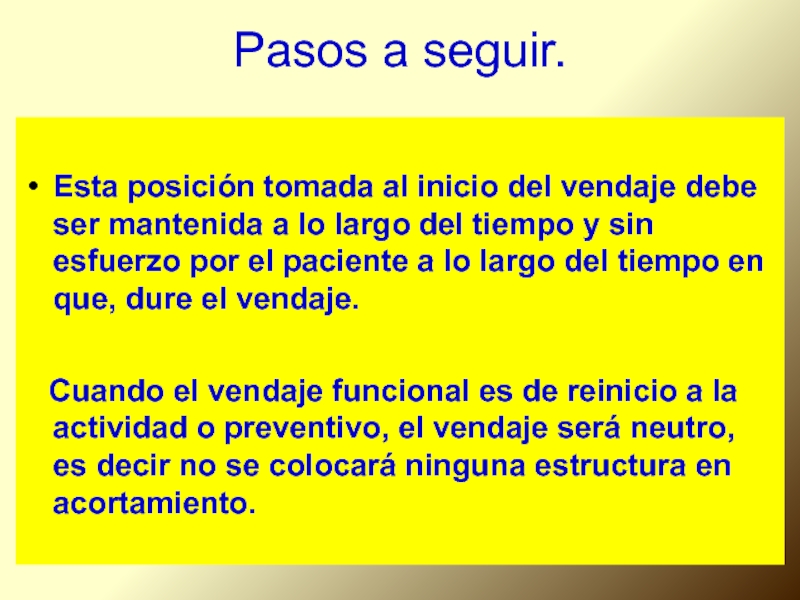 Pasos a seguir.

• Esta posición tomada al inicio del vendaje debe ser mantenida a lo largo del tiempo y sin esfuerzo por el paciente a lo largo del tiempo en que, dure el vendaje.

Cuando el vendaje funcional es de reinicio a la actividad o preventivo, el vendaje será neutro, es decir no se colocará ninguna estructura en acortamiento.